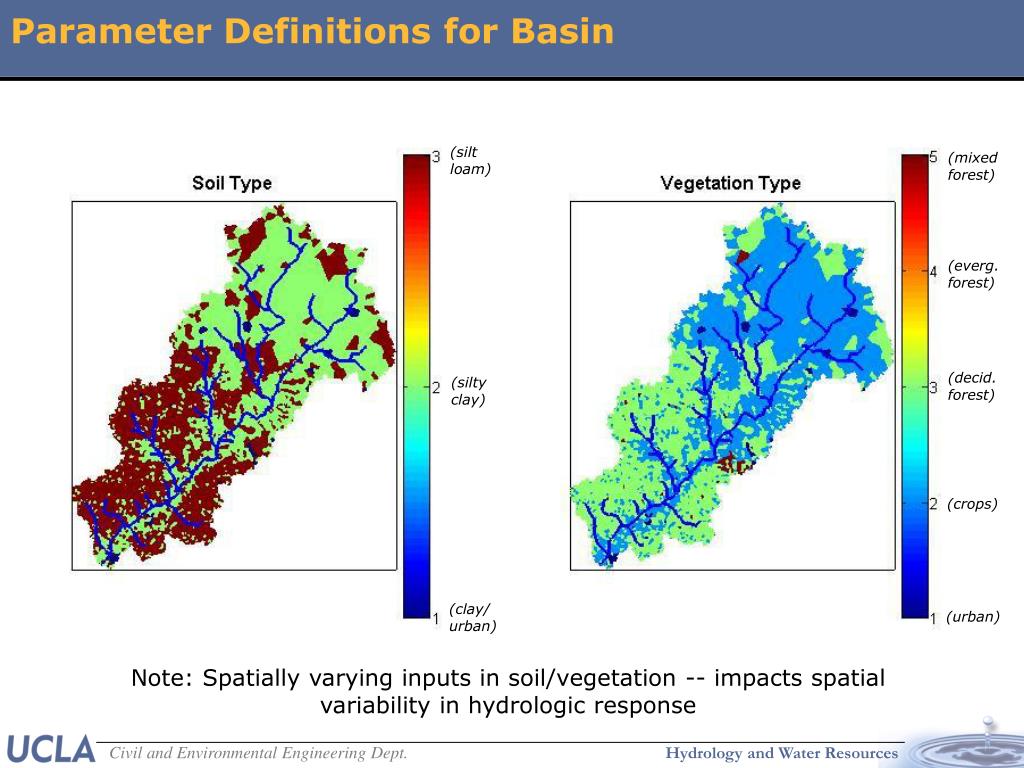 Parameter Definitions for Basin

Soil Type

3 (silt loam)

2 (silty clay)

1 (clay/ urban)

Vegetation Type

5 (mixed forest)

4 (everg. forest)

3 (decid. forest)

2 (crops)

1 (urban)

Note: Spatially varying inputs in soil/vegetation -- impacts spatial variability in hydrologic response

UCLA Civil and Environmental Engineering Dept.

Hydrology and Water Resources